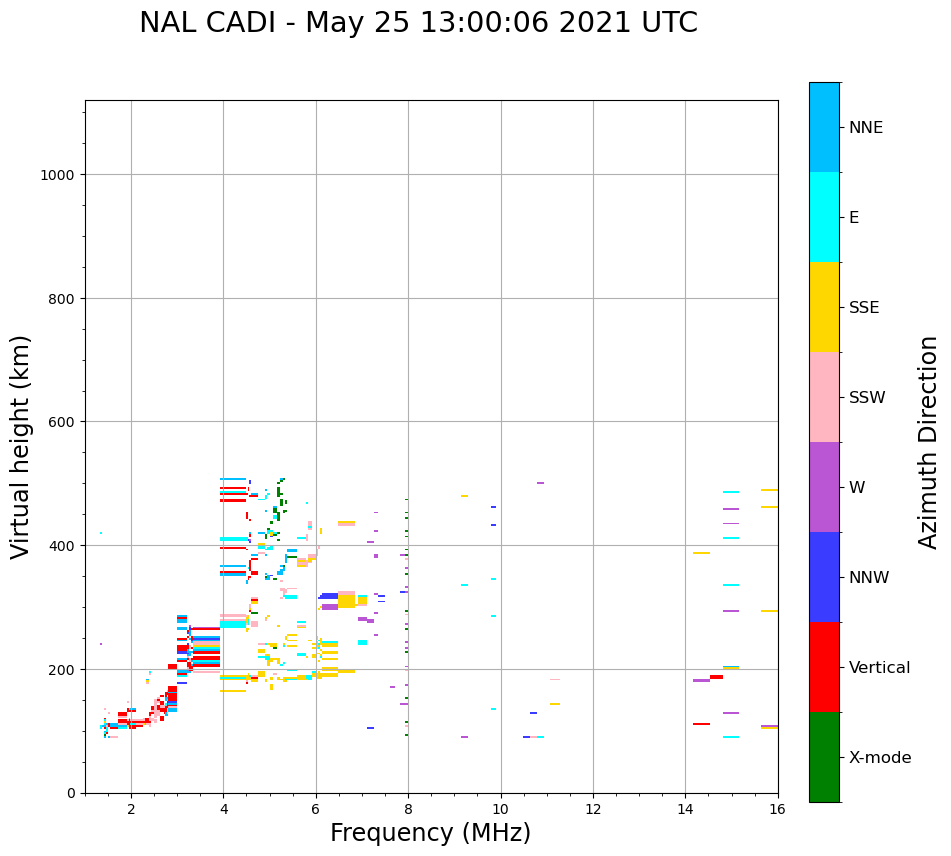 NAL CADI - May 25 13:00:06 2021 UTC

Virtual height (km)

1000
800
600
400
200
0

2
4
6
8
10
12
14
16

Frequency (MHz)

NNE
E
SSE
SSW
W
NNW
Vertical
X-mode

Azimuth Direction